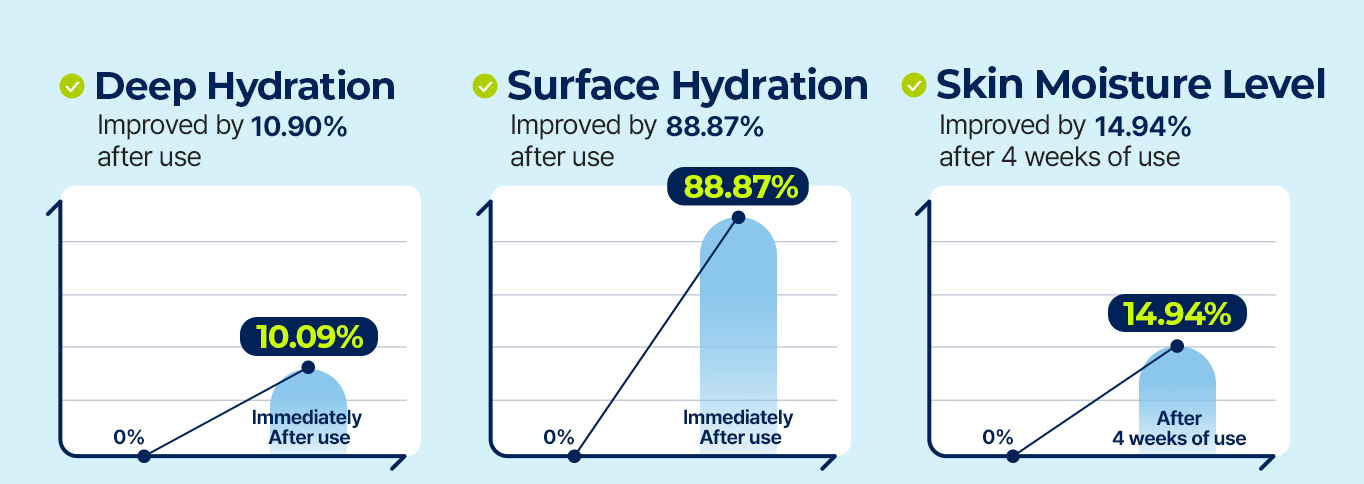 Deep Hydration
Improved by 10.90% after use

10.09%

0%

Immediately After use

Surface Hydration
Improved by 88.87% after use

88.87%

0%

Immediately After use

Skin Moisture Level
Improved by 14.94% after 4 weeks of use

14.94%

0%

After 4 weeks of use